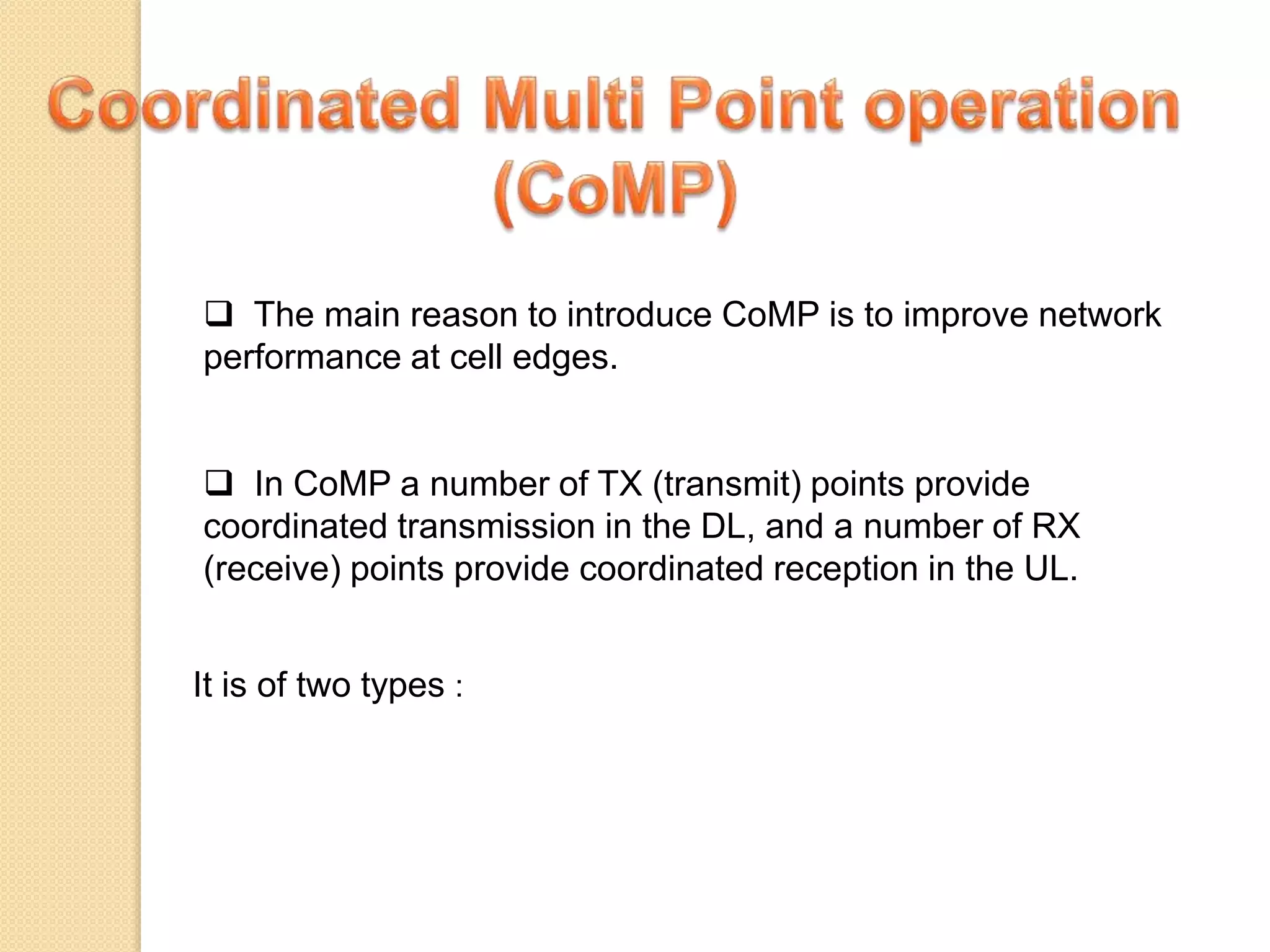 Coordinated Multi Point operation (CoMP)

❑ The main reason to introduce CoMP is to improve network performance at cell edges.

❑ In CoMP a number of TX (transmit) points provide coordinated transmission in the DL, and a number of RX (receive) points provide coordinated reception in the UL.

It is of two types :